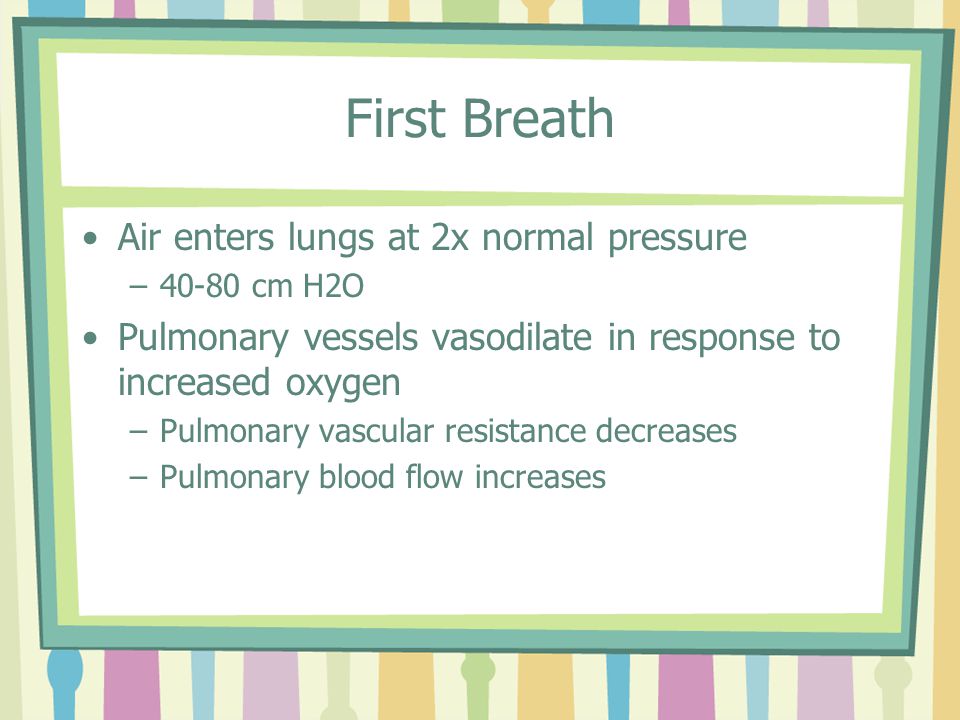 First Breath

• Air enters lungs at 2x normal pressure
– 40-80 cm H2O
• Pulmonary vessels vasodilate in response to increased oxygen
– Pulmonary vascular resistance decreases
– Pulmonary blood flow increases